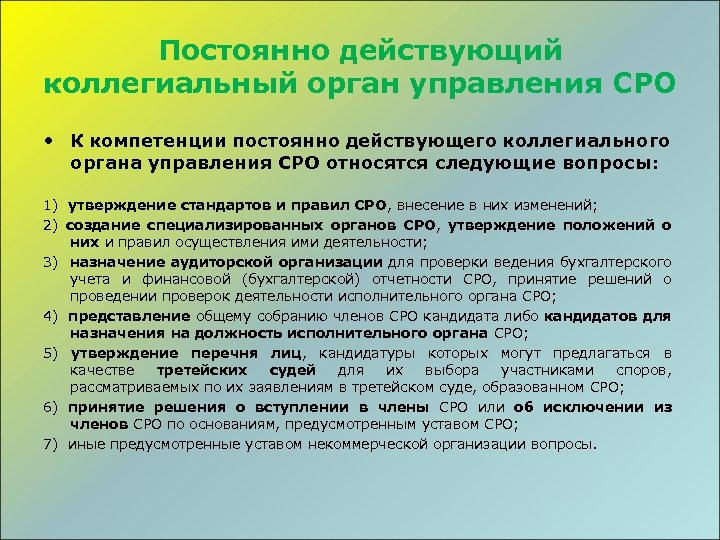 Постоянно действующий коллегиальный орган управления СРО

• К компетенции постоянно действующего коллегиального органа управления СРО относятся следующие вопросы:

1) утверждение стандартов и правил СРО, внесение в них изменений;

2) создание специализированных органов СРО, утверждение положений о них и правил осуществления ими деятельности;

3) назначение аудиторской организации для проверки ведения бухгалтерского учета и финансовой (бухгалтерской) отчетности СРО, принятие решений о проведении проверок деятельности исполнительного органа СРО;

4) представление общему собранию членов СРО кандидата либо кандидатов для назначения на должность исполнительного органа СРО;

5) утверждение перечня лиц, кандидатуры которых могут предлагаться в качестве третейских судей для их выбора участниками споров, рассматриваемых по их заявлениям в третейском суде, образованном СРО;

6) принятие решения о вступлении в члены СРО или об исключении из членов СРО по основаниям, предусмотренным уставом СРО;

7) иные предусмотренные уставом некоммерческой организации вопросы.